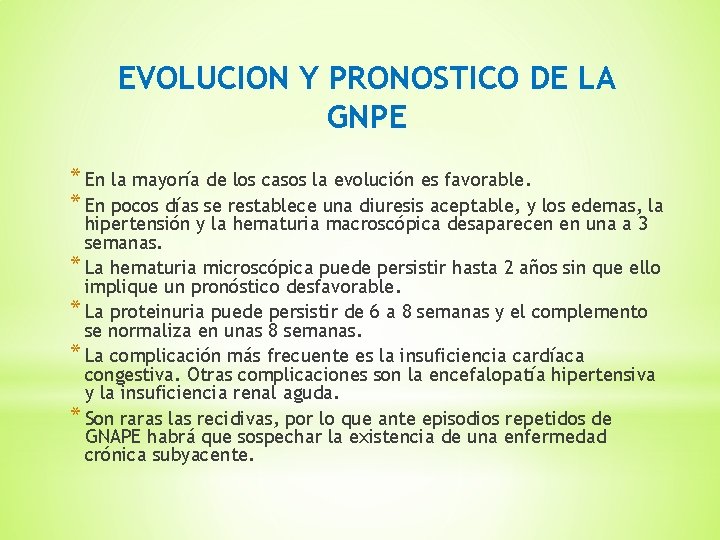 EVOLUCION Y PRONOSTICO DE LA GNPE

* En la mayoría de los casos la evolución es favorable.
* En pocos días se restablece una diuresis aceptable, y los edemas, la hipertensión y la hematuria macroscópica desaparecen en una a 3 semanas.
* La hematuria microscópica puede persistir hasta 2 años sin que ello implique un pronóstico desfavorable.
* La proteinuria puede persistir de 6 a 8 semanas y el complemento se normaliza en unas 8 semanas.
* La complicación más frecuente es la insuficiencia cardíaca congestiva. Otras complicaciones son la encefalopatía hipertensiva y la insuficiencia renal aguda.
* Son raras las recidivas, por lo que ante episodios repetidos de GNAPE habrá que sospechar la existencia de una enfermedad crónica subyacente.